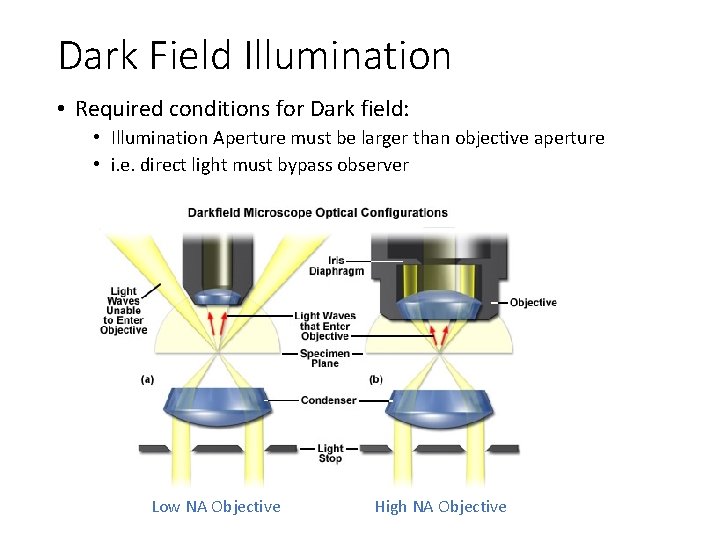 Dark Field Illumination

• Required conditions for Dark field:
  • Illumination Aperture must be larger than objective aperture
  • i.e. direct light must bypass observer

Darkfield Microscope Optical Configurations

Light Waves Unable to Enter Objective

Iris Diaphragm

Objective

Light Waves that Enter Objective

Specimen Plane

(a)

(b)

Condenser

Light Stop

Low NA Objective

High NA Objective